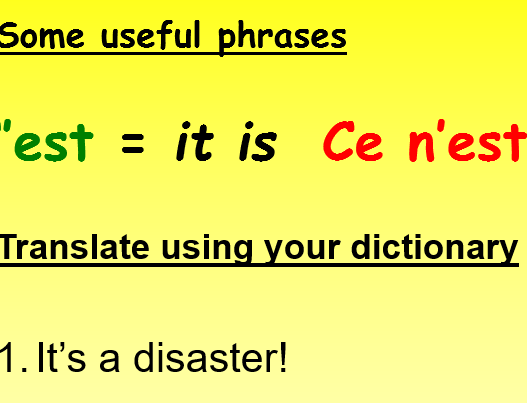 Some useful phrases

'est = it is Ce n'est

Translate using your dictionary

1. It's a disaster!